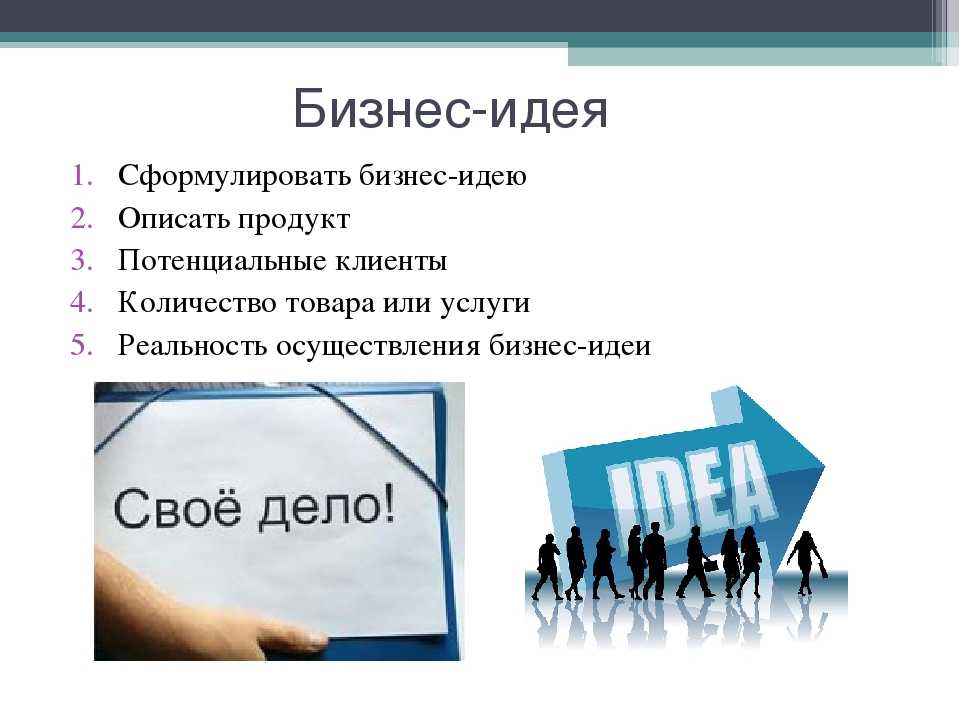 Бизнес-идея

1. Сформулировать бизнес-идею
2. Описать продукт
3. Потенциальные клиенты
4. Количество товара или услуги
5. Реальность осуществления бизнес-идеи

Своё дело!

IDEA